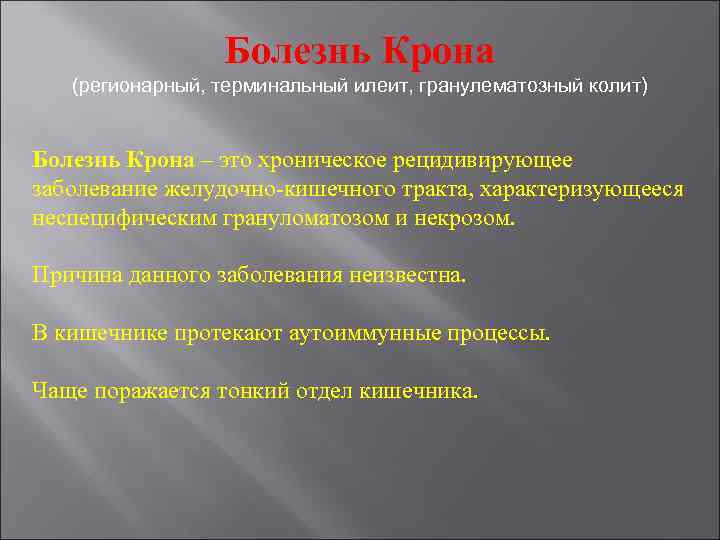 Болезнь Крона
(регионарный, терминальный илеит, гранулематозный колит)

Болезнь Крона – это хроническое рецидивирующее заболевание желудочно-кишечного тракта, характеризующееся неспецифическим грануломатозом и некрозом.

Причина данного заболевания неизвестна.

В кишечнике протекают аутоиммунные процессы.

Чаще поражается тонкий отдел кишечника.